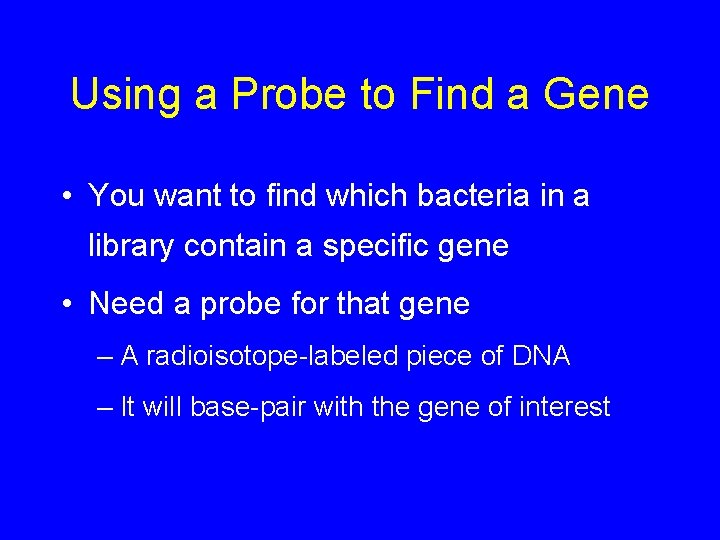 Using a Probe to Find a Gene

• You want to find which bacteria in a library contain a specific gene

• Need a probe for that gene

– A radioisotope-labeled piece of DNA

– It will base-pair with the gene of interest